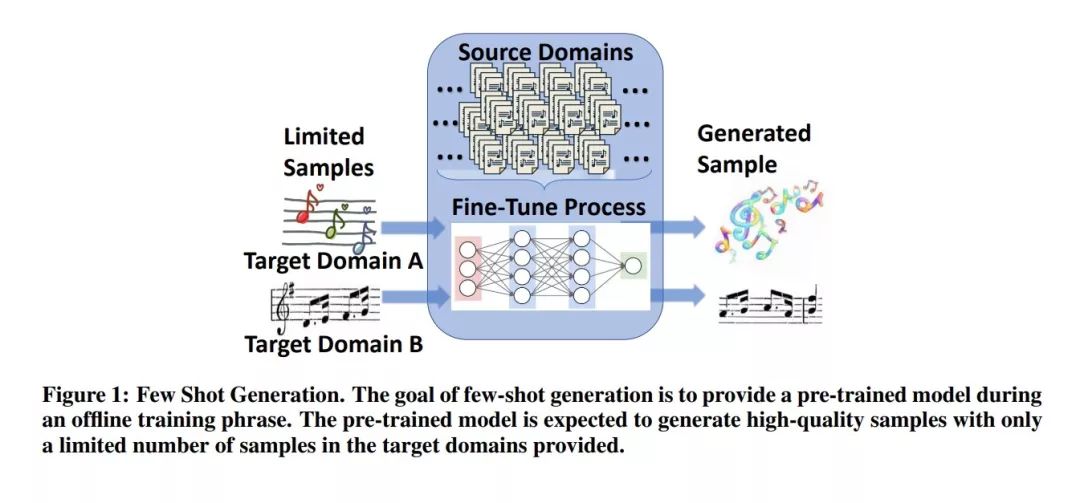 Source Domains

Limited Samples

Generated Sample

Fine-Tune Process

Target Domain A

Target Domain B

Figure 1: Few Shot Generation. The goal of few-shot generation is to provide a pre-trained model during an offline training phrase. The pre-trained model is expected to generate high-quality samples with only a limited number of samples in the target domains provided.